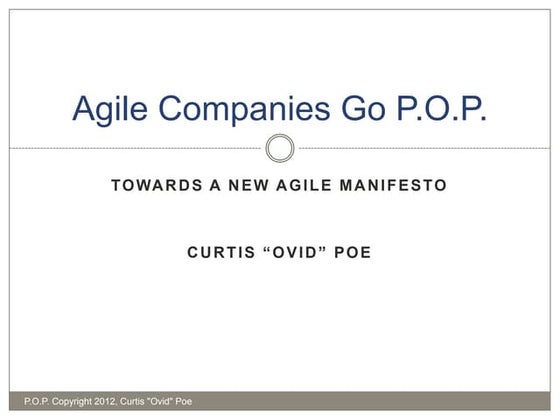 Agile Companies Go P.O.P.

TOWARDS A NEW AGILE MANIFESTO

CURTIS “OVID” POE

P.O.P. Copyright 2012, Curtis "Ovid" Poe